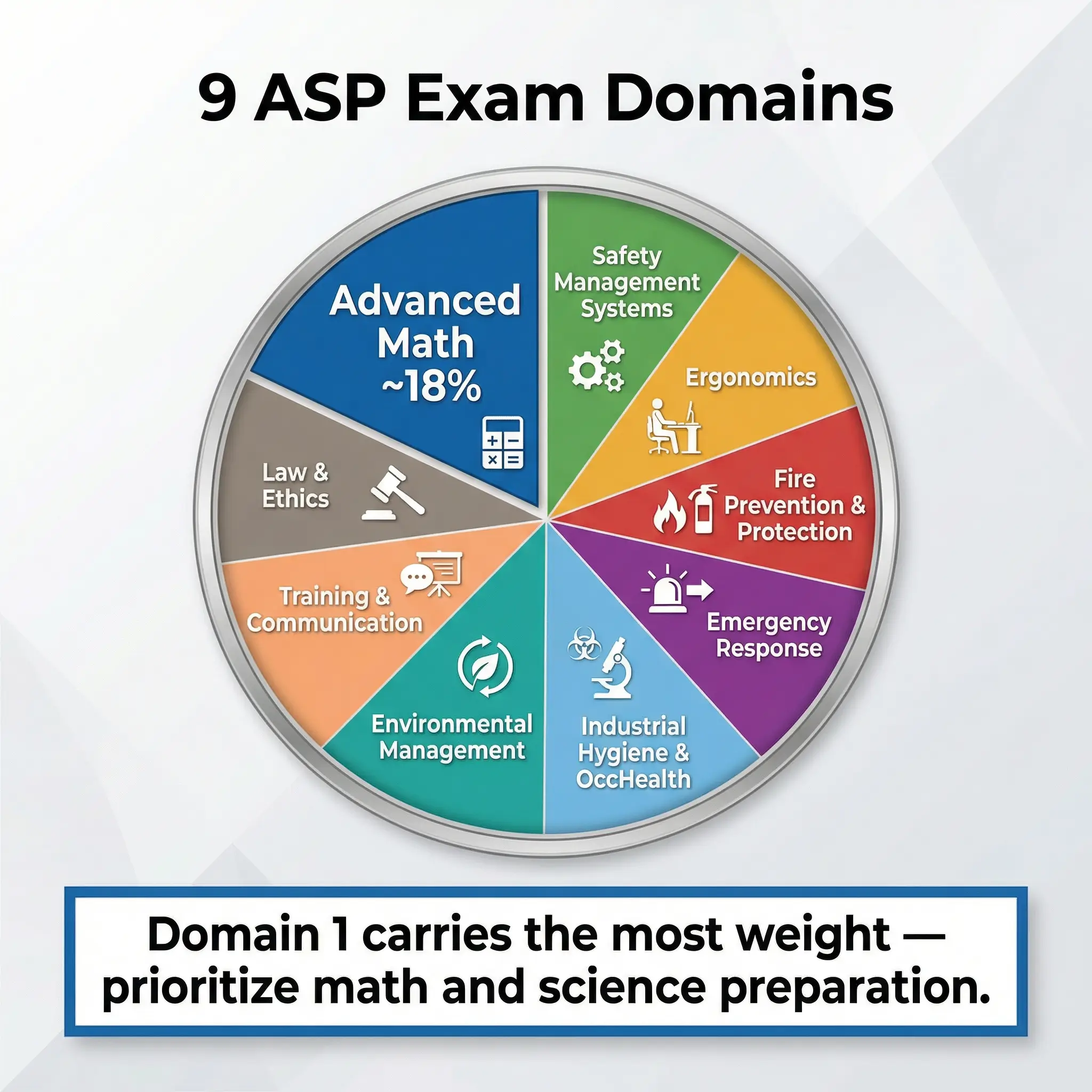 9 ASP Exam Domains

Advanced Math ~18%

Safety Management Systems

Ergonomics

Fire Prevention & Protection

Emergency Response

Industrial Hygiene & OccHealth

Environmental Management

Training & Communication

Law & Ethics

Domain 1 carries the most weight — prioritize math and science preparation.